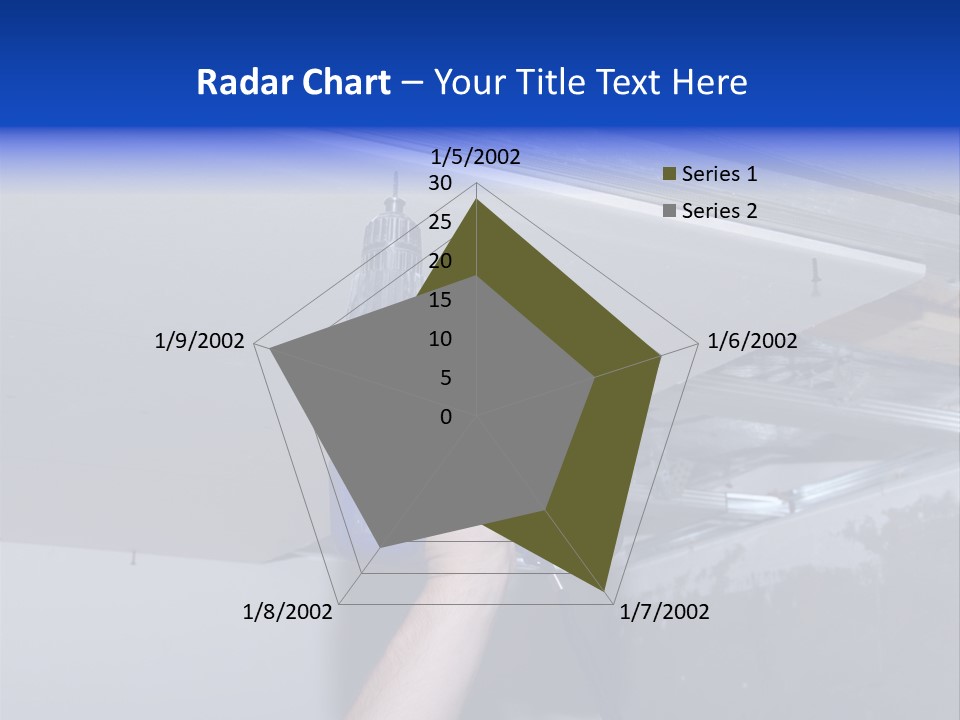 Radar Chart – Your Title Text Here

1/5/2002
30
25
20
15
10
5
0
1/6/2002
1/7/2002
1/8/2002
1/9/2002

Series 1
Series 2